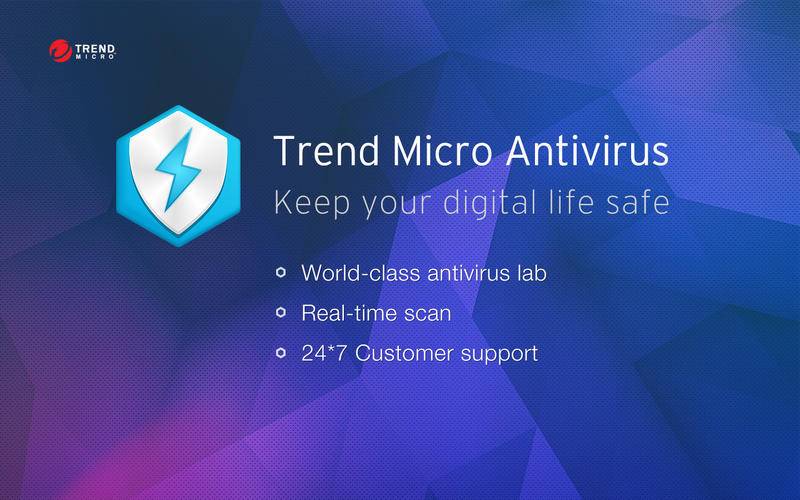 TREND MICRO

Trend Micro Antivirus
Keep your digital life safe

World-class antivirus lab
Real-time scan
24*7 Customer support